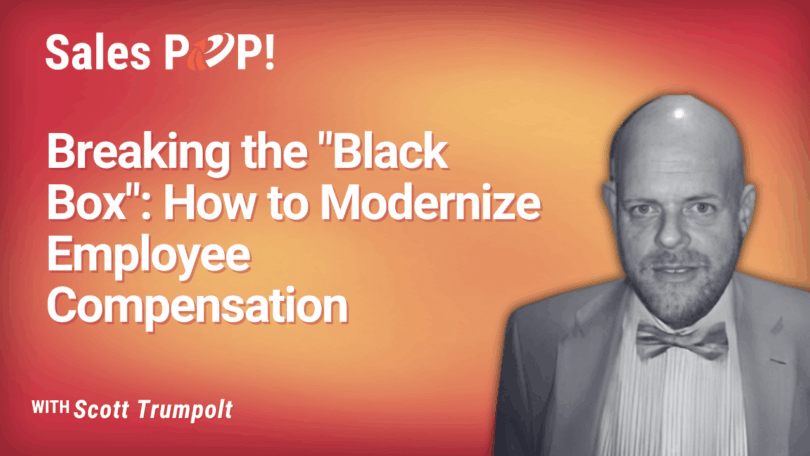 Sales POP!

Breaking the "Black Box": How to Modernize Employee Compensation

WITH Scott Trumpolt